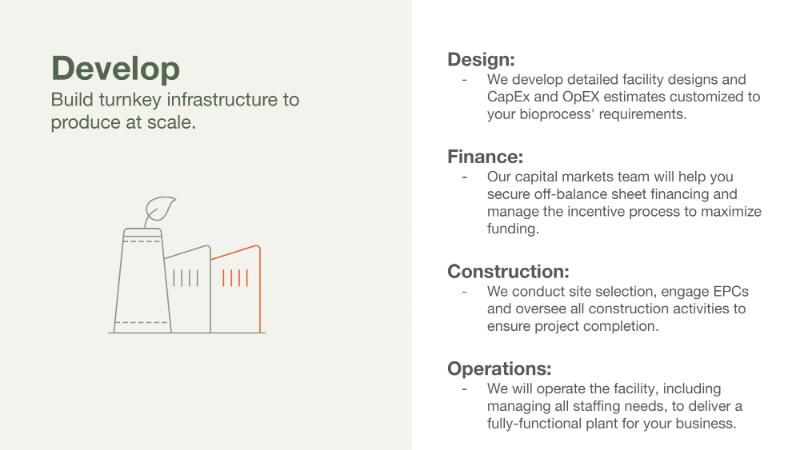 Develop
Build turnkey infrastructure to produce at scale.

Design:
- We develop detailed facility designs and CapEx and OpEX estimates customized to your bioprocess' requirements.

Finance:
- Our capital markets team will help you secure off-balance sheet financing and manage the incentive process to maximize funding.

Construction:
- We conduct site selection, engage EPCs and oversee all construction activities to ensure project completion.

Operations:
- We will operate the facility, including managing all staffing needs, to deliver a fully-functional plant for your business.